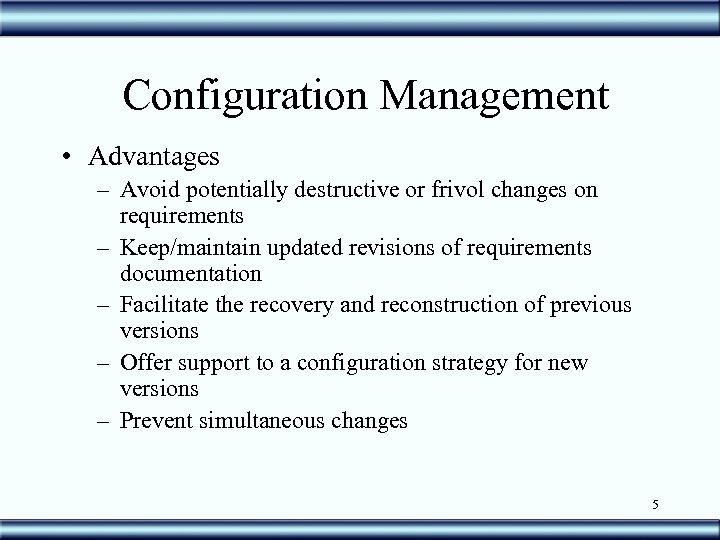 Configuration Management

• Advantages
– Avoid potentially destructive or frivol changes on requirements
– Keep/maintain updated revisions of requirements documentation
– Facilitate the recovery and reconstruction of previous versions
– Offer support to a configuration strategy for new versions
– Prevent simultaneous changes

5